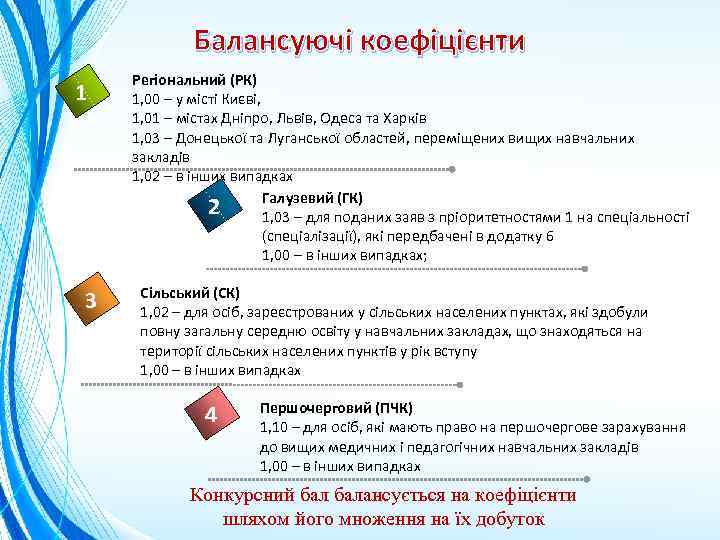 Балансуючі коефіцієнти

1

Регіональний (РК)
1,00 – у місті Києві,
1,01 – містах Дніпро, Львів, Одеса та Харків
1,03 – Донецької та Луганської областей, переміщених вищих навчальних закладів
1,02 – в інших випадках

2

Галузевий (ГК)
1,03 – для поданих заяв з пріоритетностями 1 на спеціальності (спеціалізації), які передбачені в додатку 6
1,00 – в інших випадках;

3

Сільський (СК)
1,02 – для осіб, зареєстрованих у сільських населених пунктах, які здобули повну загальну середню освіту у навчальних закладах, що знаходяться на території сільських населених пунктів у рік вступу
1,00 – в інших випадках

4

Першочерговий (ПЧК)
1,10 – для осіб, які мають право на першочергове зарахування до вищих медичних і педагогічних навчальних закладів
1,00 – в інших випадках

Конкурсний бал балансується на коефіцієнти шляхом його множення на їх добуток